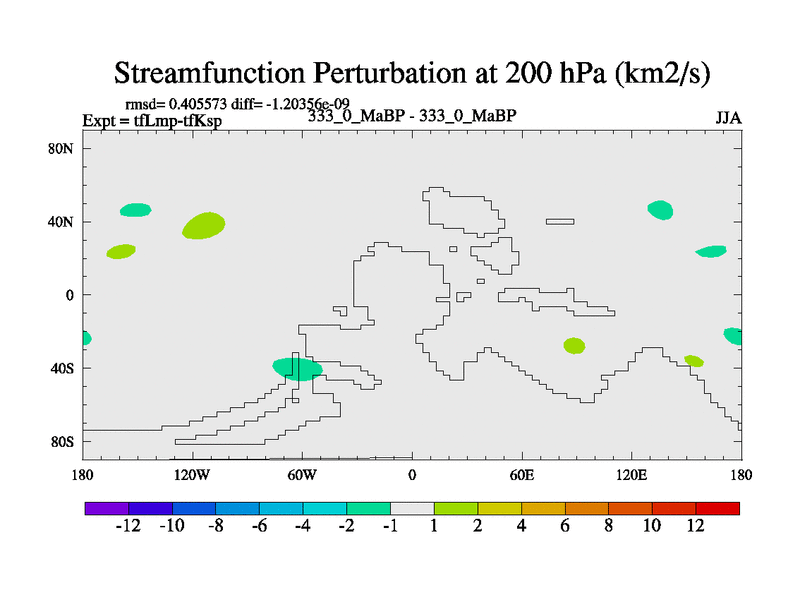 Streamfunction Perturbation at 200 hPa (km2/s)

rmsd= 0.405573 diff= -1.20356e-09
Expt = tfLmp-tfKsp
333_0_MaBP - 333_0_MaBP
JJA

80N
40N
0
40S
80S

180
120W
60W
0
60E
120E
180

-12 -10 -8 -6 -4 -2 -1 1 2 4 6 8 10 12